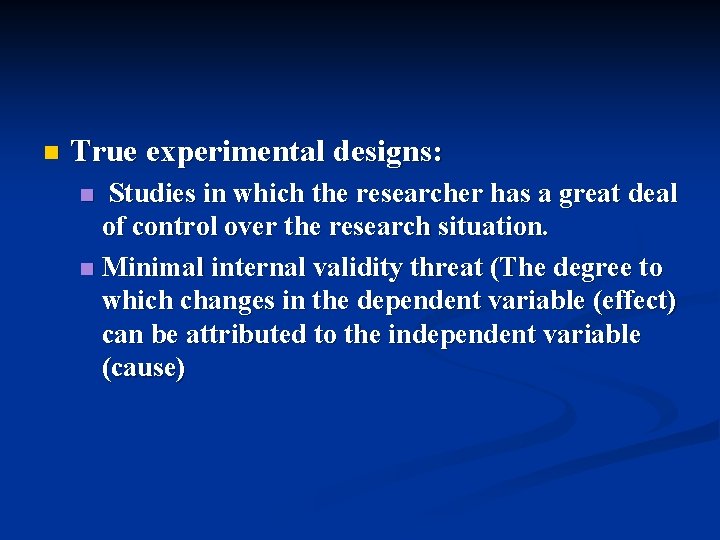 True experimental designs:

Studies in which the researcher has a great deal of control over the research situation.

Minimal internal validity threat (The degree to which changes in the dependent variable (effect) can be attributed to the independent variable (cause)